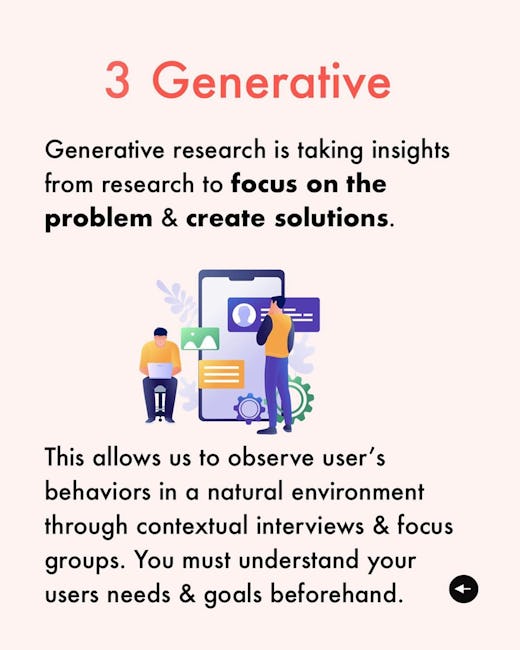 3 Generative

Generative research is taking insights from research to focus on the problem & create solutions.

This allows us to observe user's behaviors in a natural environment through contextual interviews & focus groups. You must understand your users needs & goals beforehand.